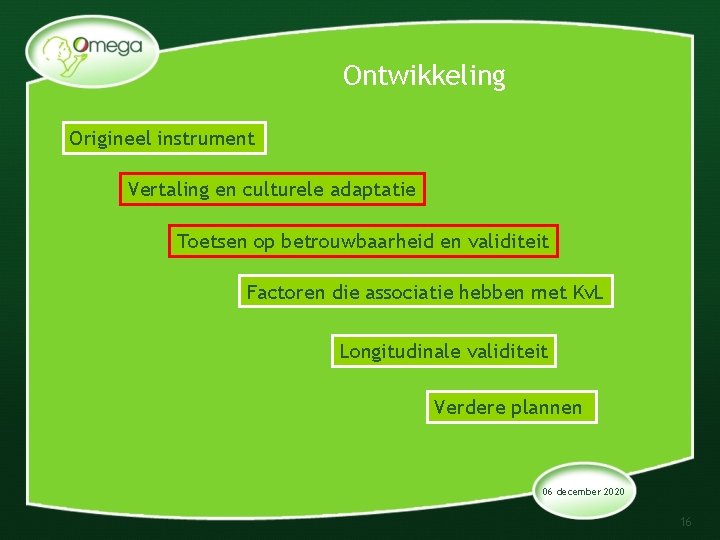 Omega

Ontwikkeling

Origineel instrument

Vertaling en culturele adaptatie

Toetsen op betrouwbaarheid en validiteit

Factoren die associatie hebben met KvL

Longitudinale validiteit

Verdere plannen

06 december 2020

16